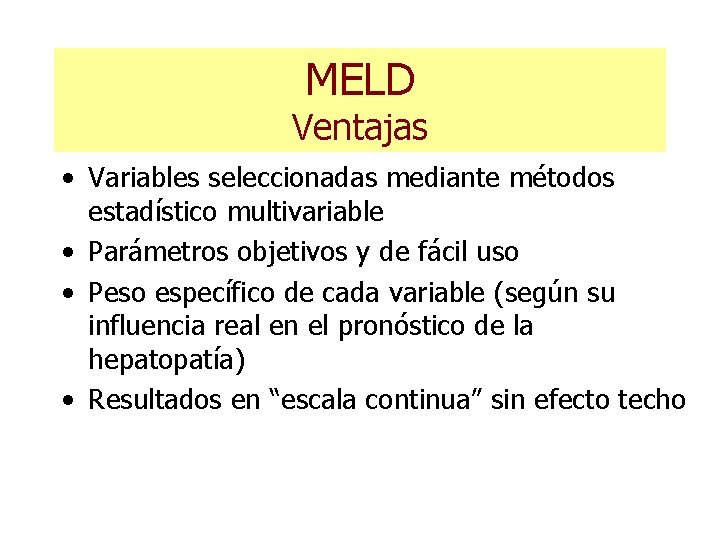 MELD
Ventajas

• Variables seleccionadas mediante métodos estadístico multivariable
• Parámetros objetivos y de fácil uso
• Peso específico de cada variable (según su influencia real en el pronóstico de la hepatopatía)
• Resultados en “escala continua” sin efecto techo